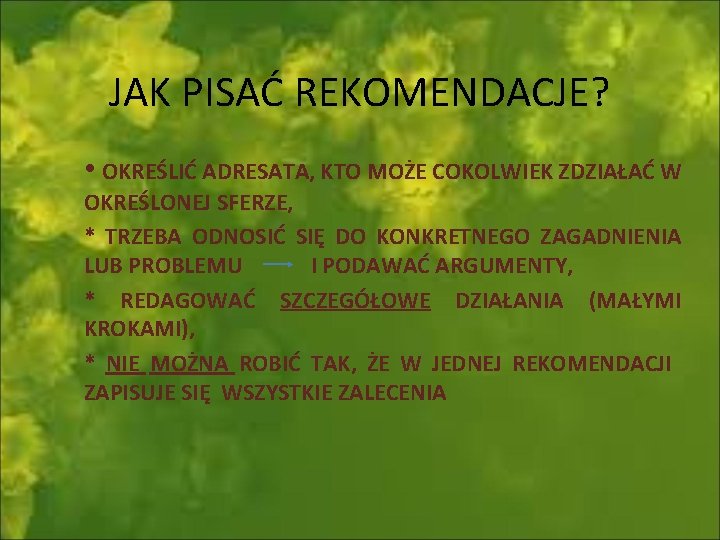 JAK PISAĆ REKOMENDACJE?

• OKREŚLIĆ ADRESATA, KTO MOŻE COKOLWIEK ZDZIAŁAĆ W OKREŚLONEJ SFERZE,

* TRZEBA ODNOSIĆ SIĘ DO KONKRETNEGO ZAGADNIENIA LUB PROBLEMU → I PODAWAĆ ARGUMENTY,

* REDAGOWAĆ SZCZEGÓŁOWE DZIAŁANIA (MAŁYMI KROKAMI),

* NIE MOŻNA ROBIĆ TAK, ŻE W JEDNEJ REKOMENDACJI ZAPISUJE SIĘ WSZYSTKIE ZALECENIA